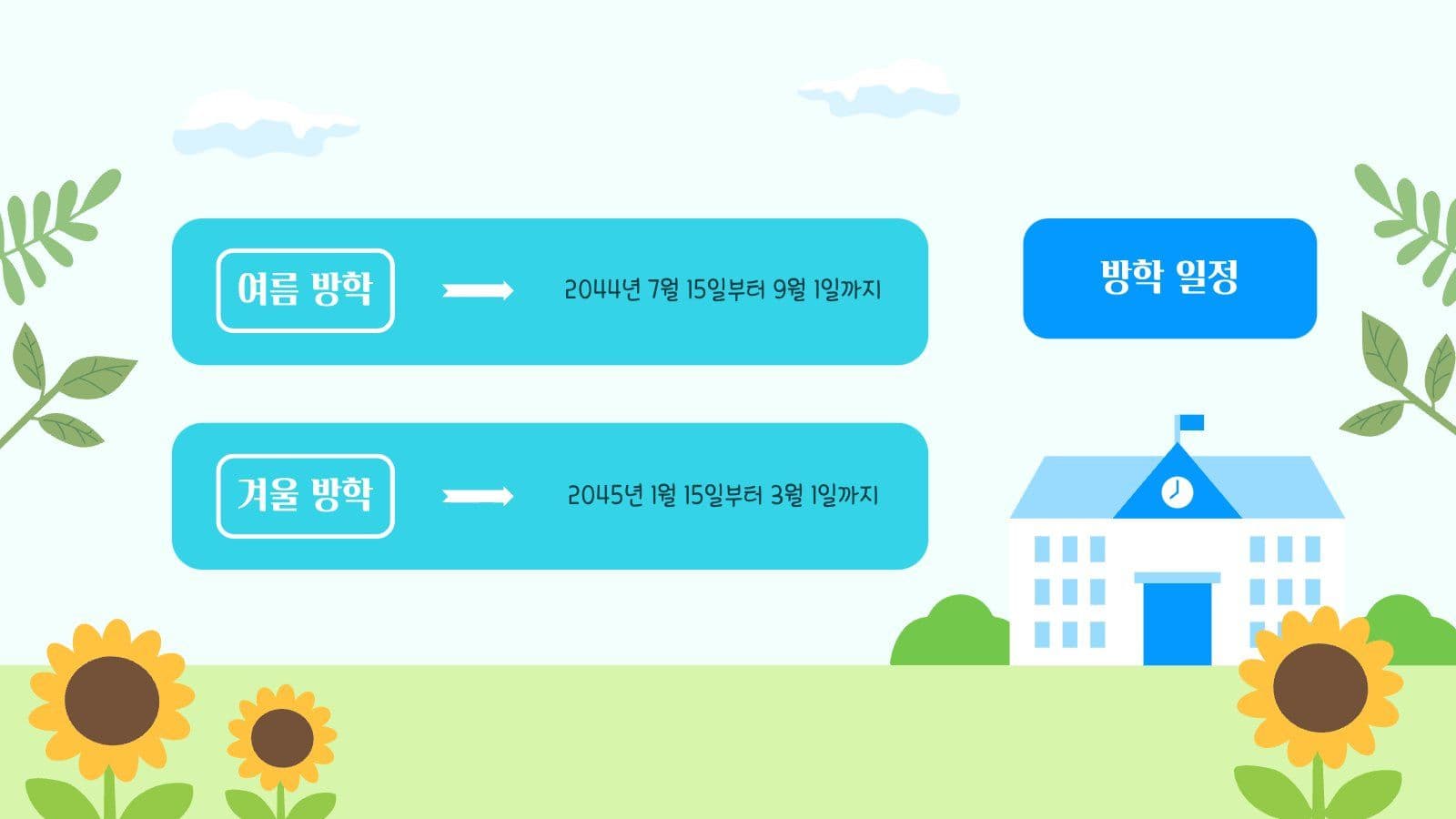 방학 일정

여름 방학

2044년 7월 15일부터 9월 1일까지

겨울 방학

2045년 1월 15일부터 3월 1일까지